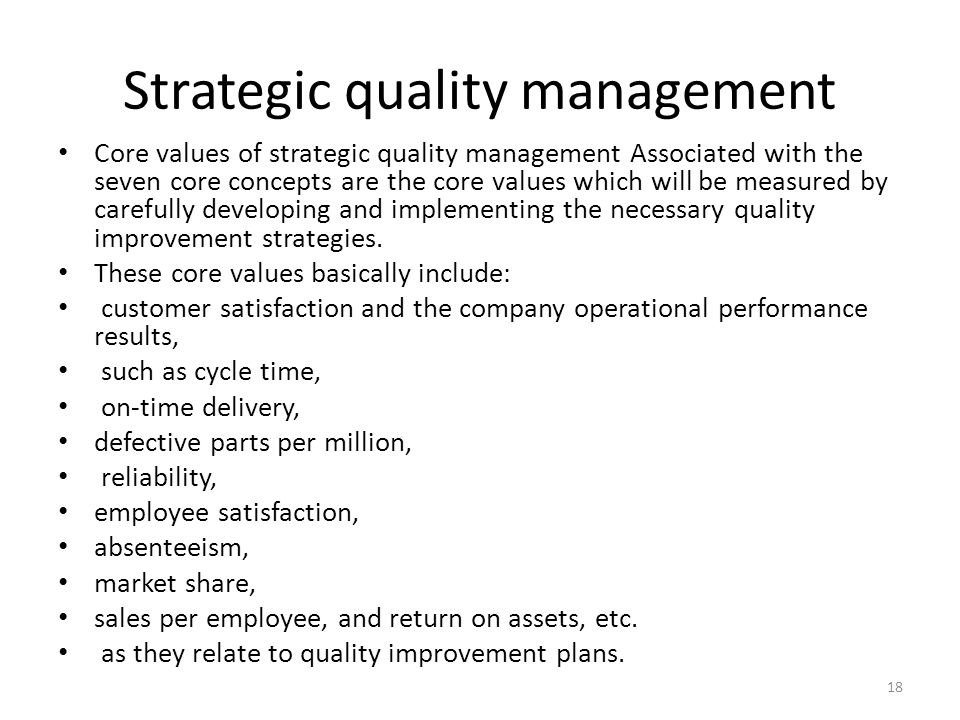 Strategic quality management

• Core values of strategic quality management Associated with the seven core concepts are the core values which will be measured by carefully developing and implementing the necessary quality improvement strategies.
• These core values basically include:
• customer satisfaction and the company operational performance results,
• such as cycle time,
• on-time delivery,
• defective parts per million,
• reliability,
• employee satisfaction,
• absenteeism,
• market share,
• sales per employee, and return on assets, etc.
• as they relate to quality improvement plans.

18